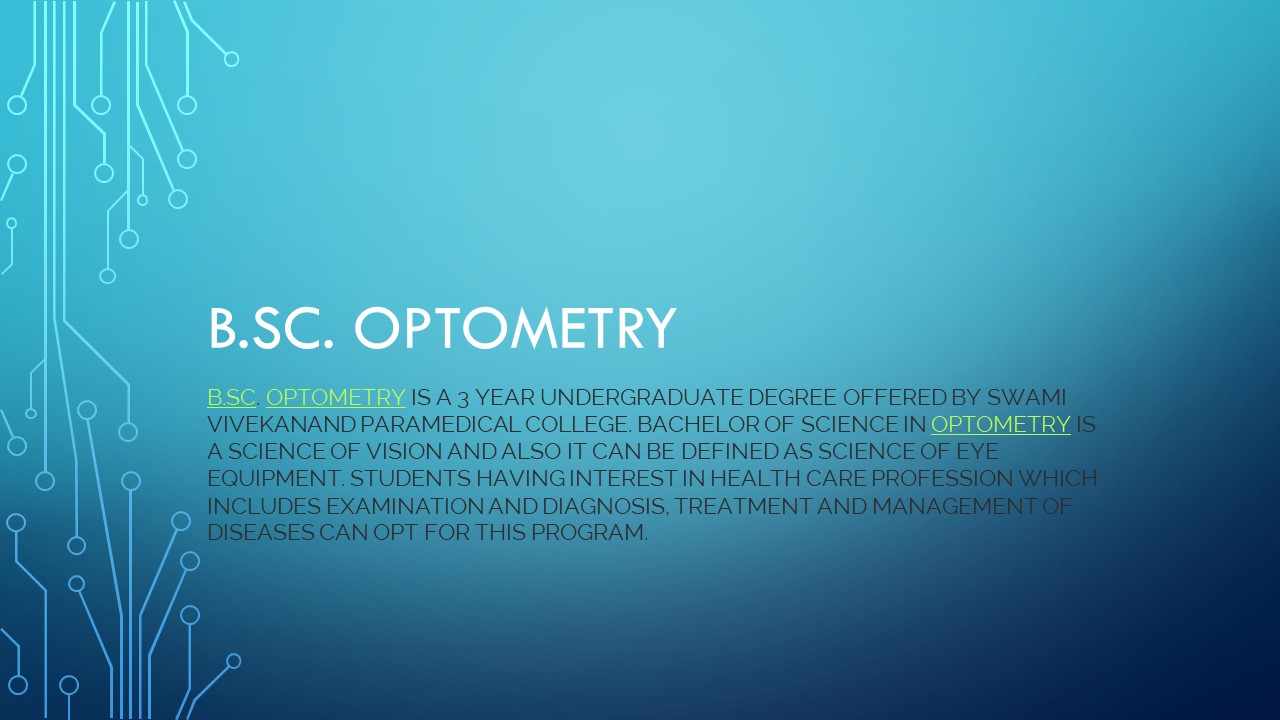 B.SC. OPTOMETRY

B.SC. OPTOMETRY IS A 3 YEAR UNDERGRADUATE DEGREE OFFERED BY SWAMI VIVEKANAND PARAMEDICAL COLLEGE. BACHELOR OF SCIENCE IN OPTOMETRY IS A SCIENCE OF VISION AND ALSO IT CAN BE DEFINED AS SCIENCE OF EYE EQUIPMENT. STUDENTS HAVING INTEREST IN HEALTH CARE PROFESSION WHICH INCLUDES EXAMINATION AND DIAGNOSIS, TREATMENT AND MANAGEMENT OF DISEASES CAN OPT FOR THIS PROGRAM.